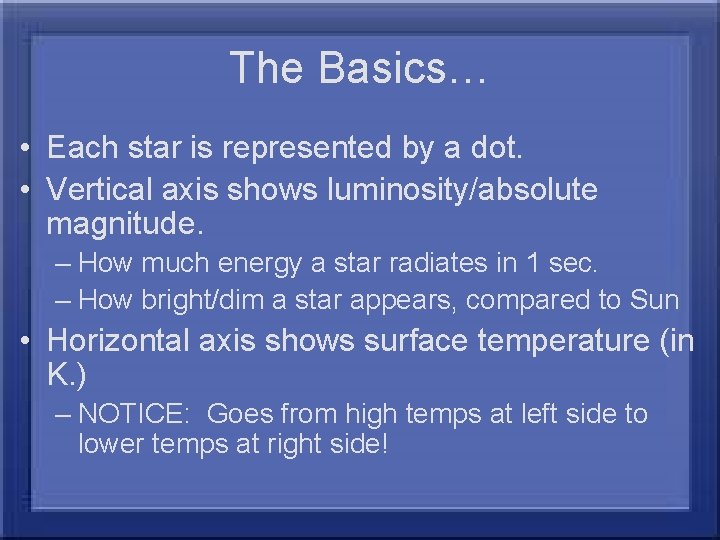 The Basics…

• Each star is represented by a dot.
• Vertical axis shows luminosity/absolute magnitude.
– How much energy a star radiates in 1 sec.
– How bright/dim a star appears, compared to Sun
• Horizontal axis shows surface temperature (in K.)
– NOTICE: Goes from high temps at left side to lower temps at right side!